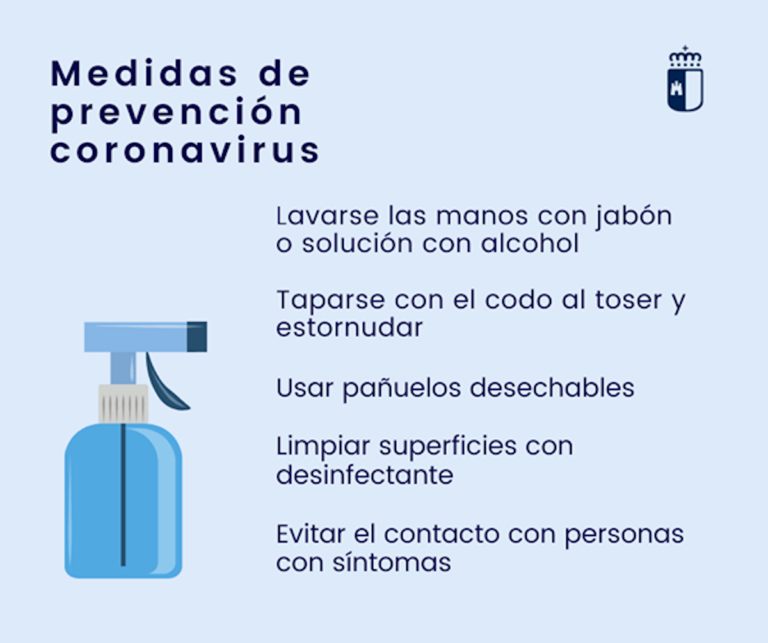 Medidas de prevención coronavirus

Lavarse las manos con jabón o solución con alcohol

Taparse con el codo al toser y estornudar

Usar pañuelos desechables

Limpiar superficies con desinfectante

Evitar el contacto con personas con síntomas